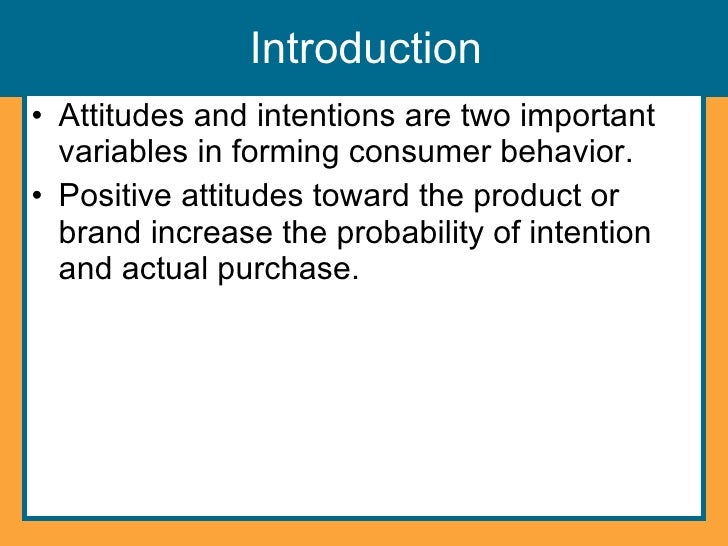 Introduction

• Attitudes and intentions are two important variables in forming consumer behavior.

• Positive attitudes toward the product or brand increase the probability of intention and actual purchase.